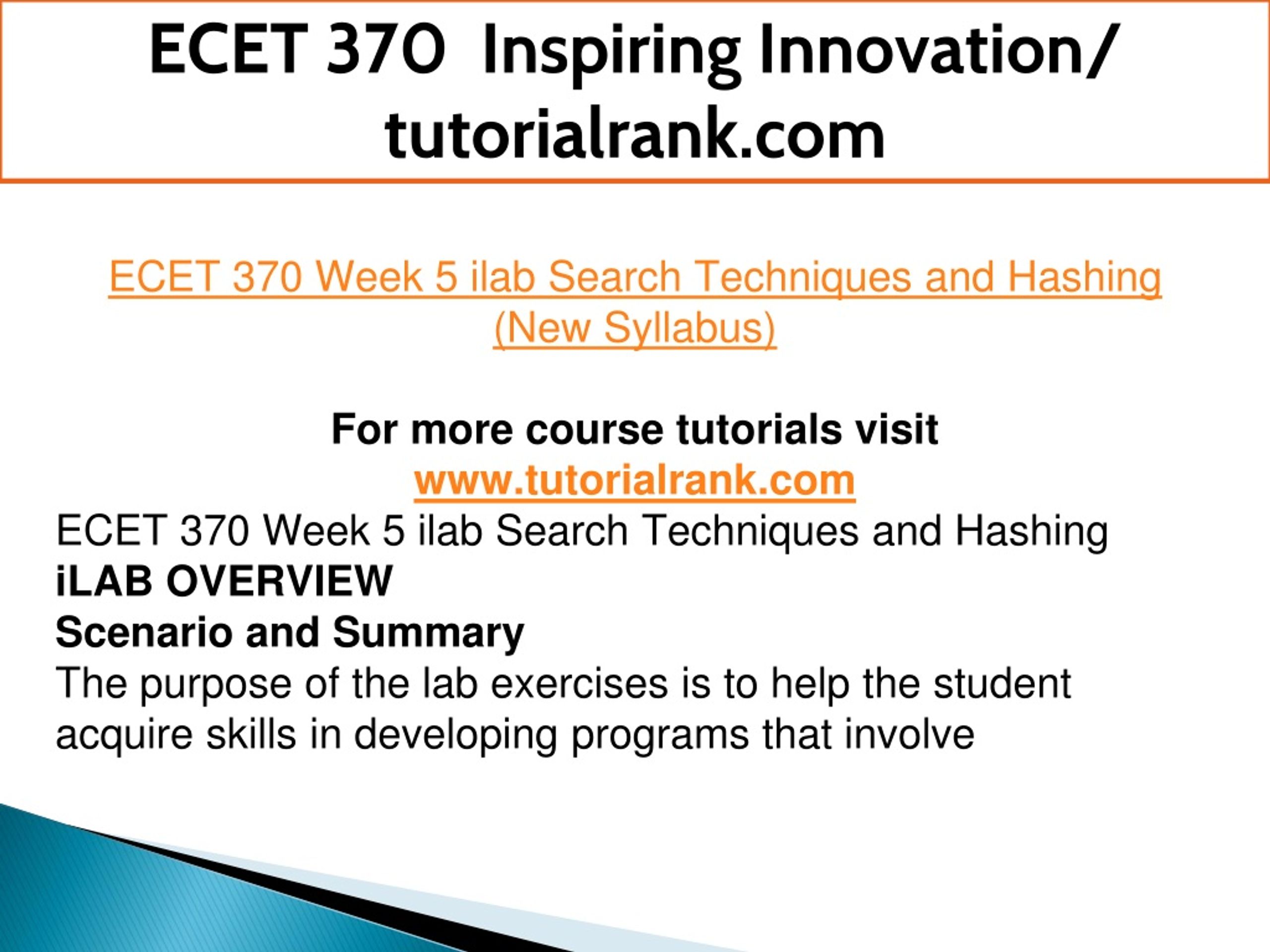 ECET 370 Inspiring Innovation/ tutorialrank.com

ECET 370 Week 5 ilab Search Techniques and Hashing (New Syllabus)

For more course tutorials visit
www.tutorialrank.com

ECET 370 Week 5 ilab Search Techniques and Hashing
iLAB OVERVIEW
Scenario and Summary
The purpose of the lab exercises is to help the student acquire skills in developing programs that involve